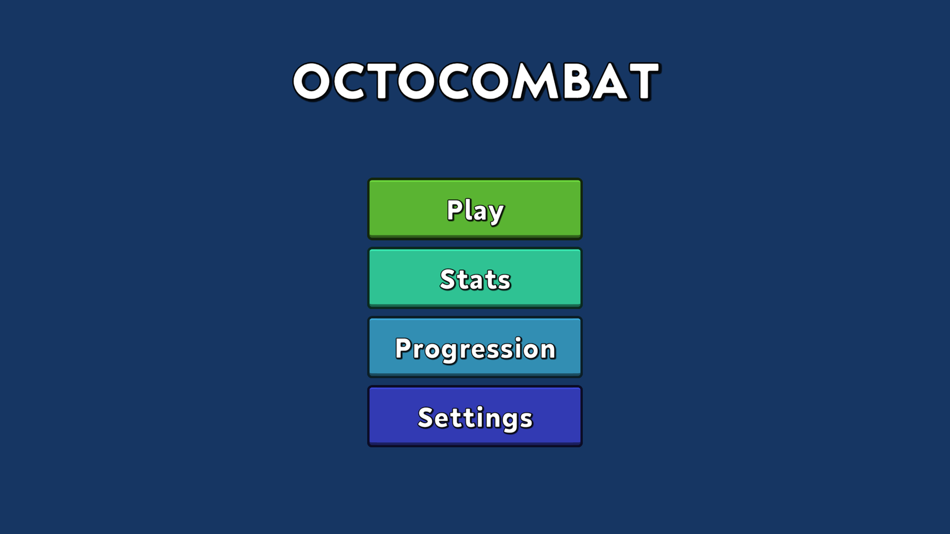 OCTOCOMBAT

Play

Stats

Progression

Settings